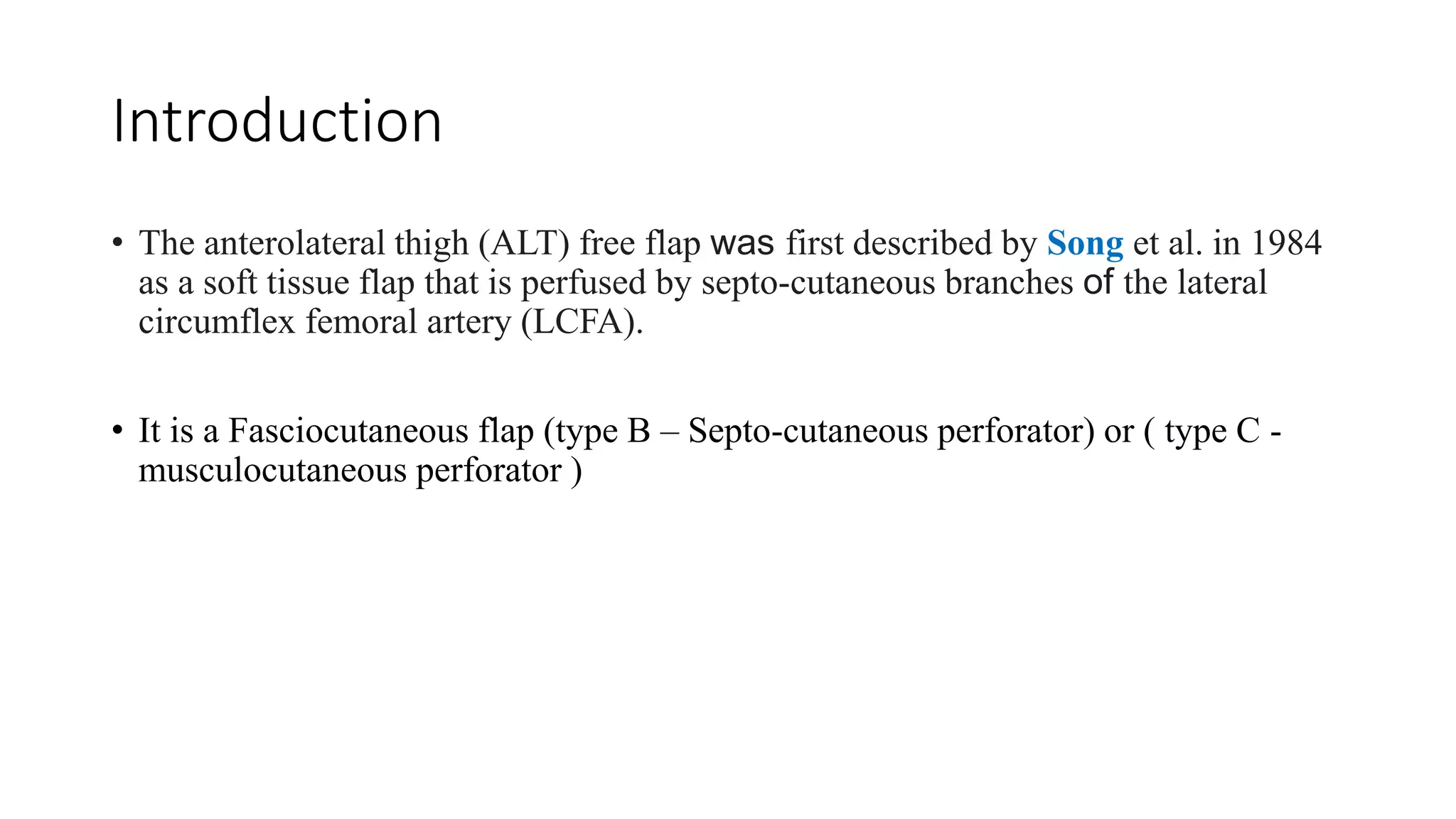 Introduction

• The anterolateral thigh (ALT) free flap was first described by Song et al. in 1984 as a soft tissue flap that is perfused by septo-cutaneous branches of the lateral circumflex femoral artery (LCFA).

• It is a Fasciocutaneous flap (type B – Septo-cutaneous perforator) or ( type C - musculocutaneous perforator )